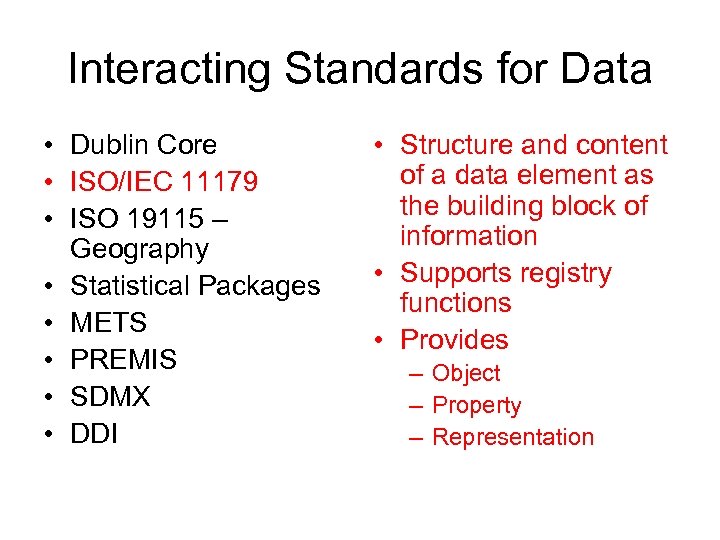 Interacting Standards for Data

• Dublin Core
• ISO/IEC 11179
• ISO 19115 – Geography
• Statistical Packages
• METS
• PREMIS
• SDMX
• DDI

• Structure and content of a data element as the building block of information
• Supports registry functions
• Provides
– Object
– Property
– Representation